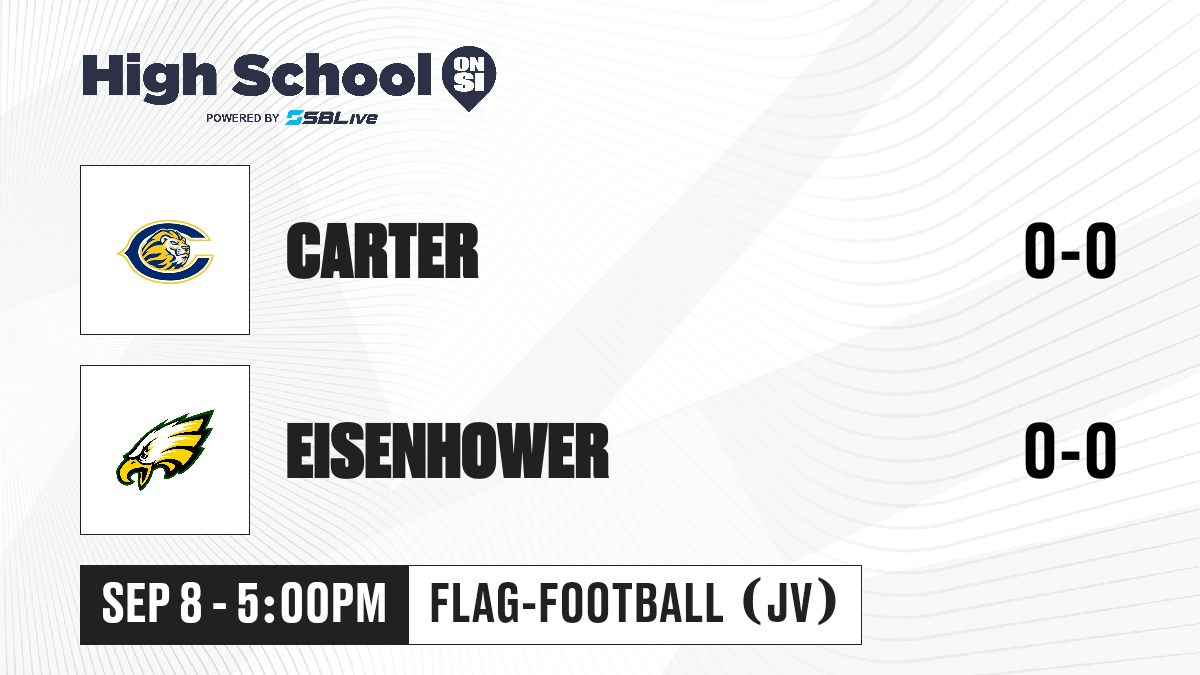 High School ON SI
POWERED BY SBLive

CARTER 0-0

EISENHOWER 0-0

SEP 8 - 5:00PM FLAG-FOOTBALL (JV)